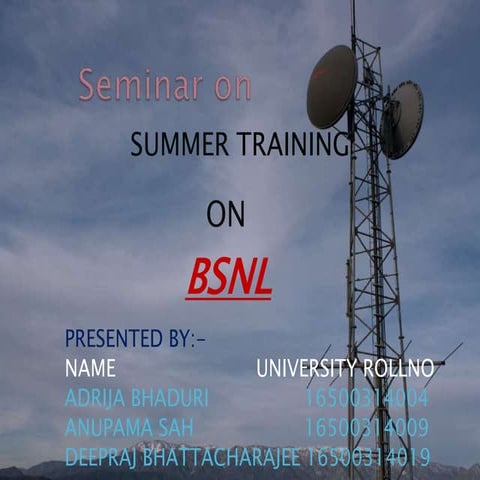 Seminar on

SUMMER TRAINING

ON

BSNL

PRESENTED BY:-

| NAME | UNIVERSITY ROLLNO |
|---|---|
| ADRIJA BHADURI | 16500314004 |
| ANUPAMA SAH | 16500314009 |
| DEEPRAJ BHATTACHARAJEE | 16500314019 |